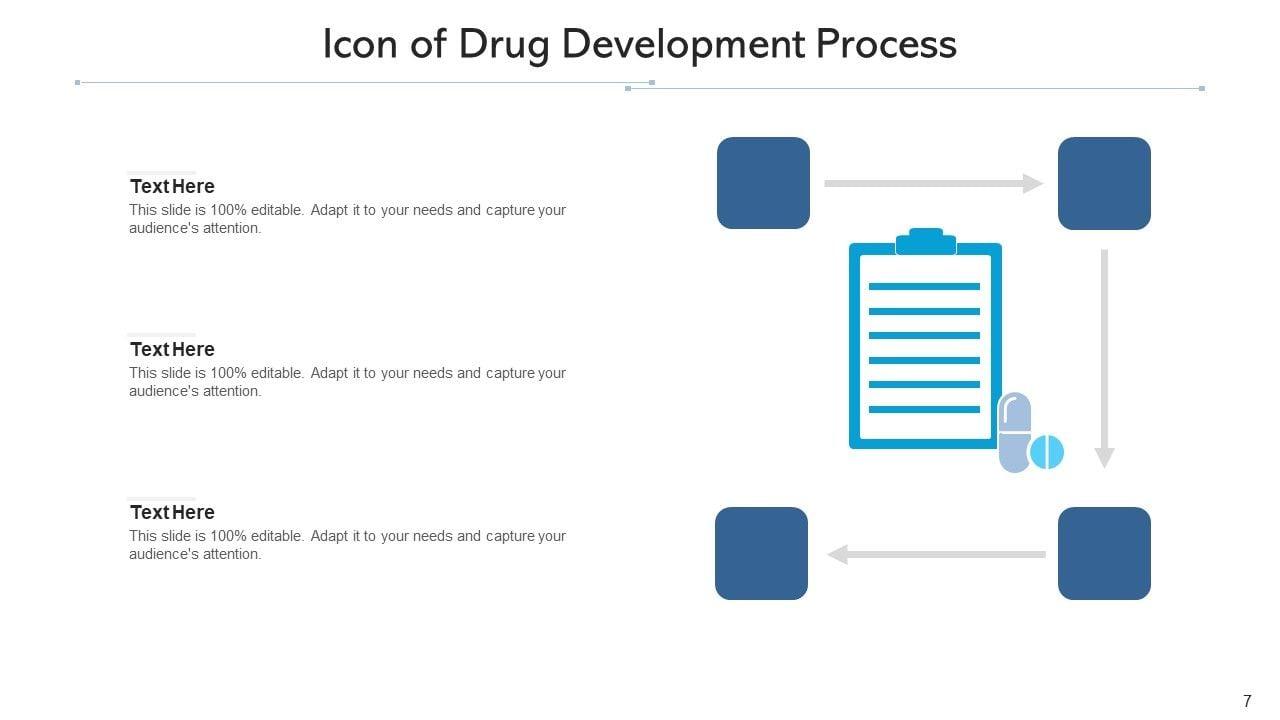 Icon of Drug Development Process

Text Here
This slide is 100% editable. Adapt it to your needs and capture your audience's attention.

Text Here
This slide is 100% editable. Adapt it to your needs and capture your audience's attention.

Text Here
This slide is 100% editable. Adapt it to your needs and capture your audience's attention.

7